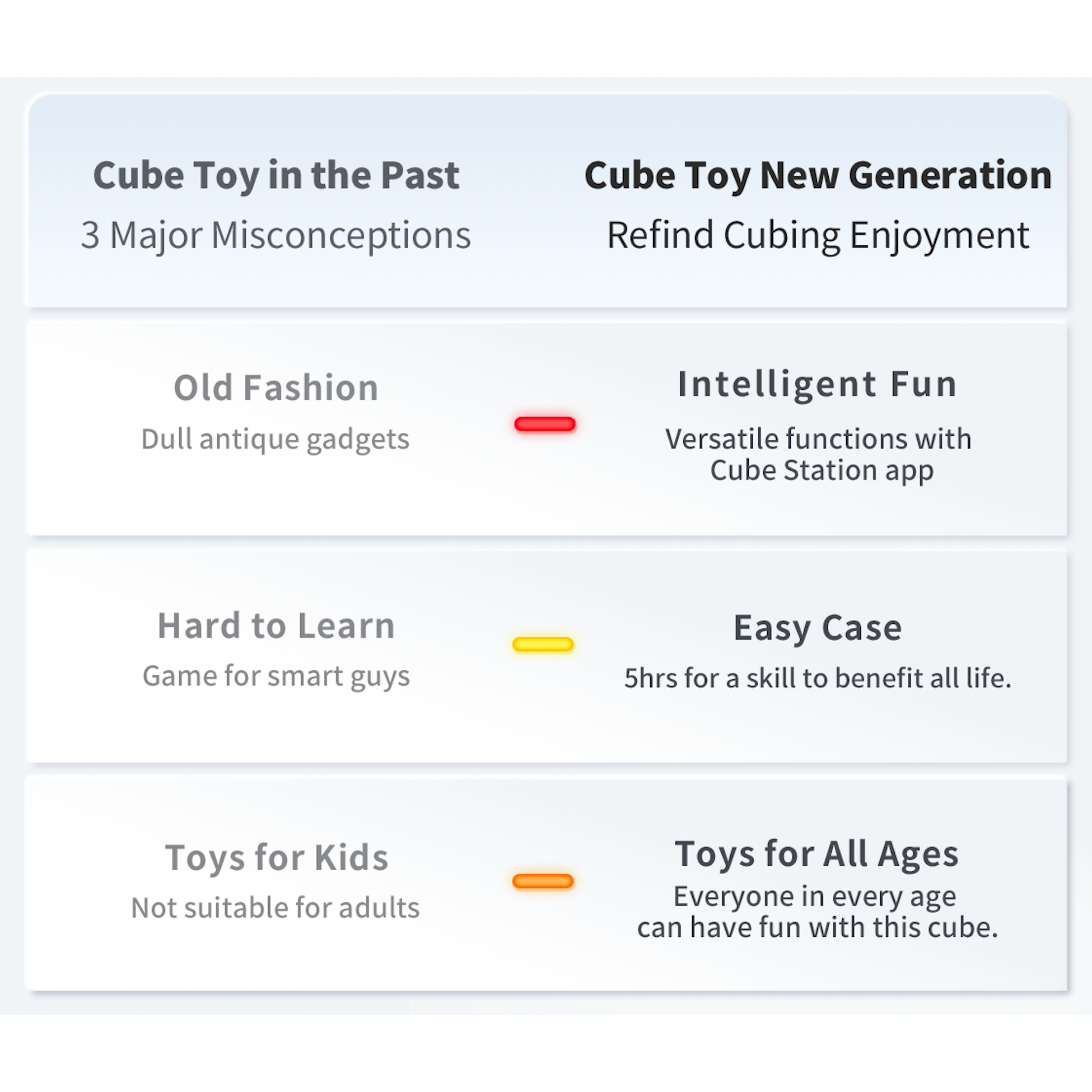 Cube Toy in the Past
3 Major Misconceptions

Cube Toy New Generation
Refind Cubing Enjoyment

Old Fashion
Dull antique gadgets

Intelligent Fun
Versatile functions with Cube Station app

Hard to Learn
Game for smart guys

Easy Case
5hrs for a skill to benefit all life.

Toys for Kids
Not suitable for adults

Toys for All Ages
Everyone in every age can have fun with this cube.